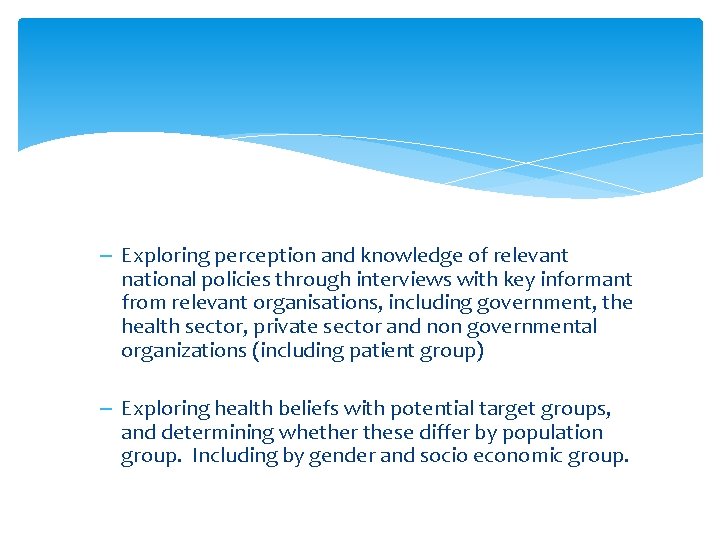 – Exploring perception and knowledge of relevant national policies through interviews with key informant from relevant organisations, including government, the health sector, private sector and non governmental organizations (including patient group)

– Exploring health beliefs with potential target groups, and determining whether these differ by population group. Including by gender and socio economic group.